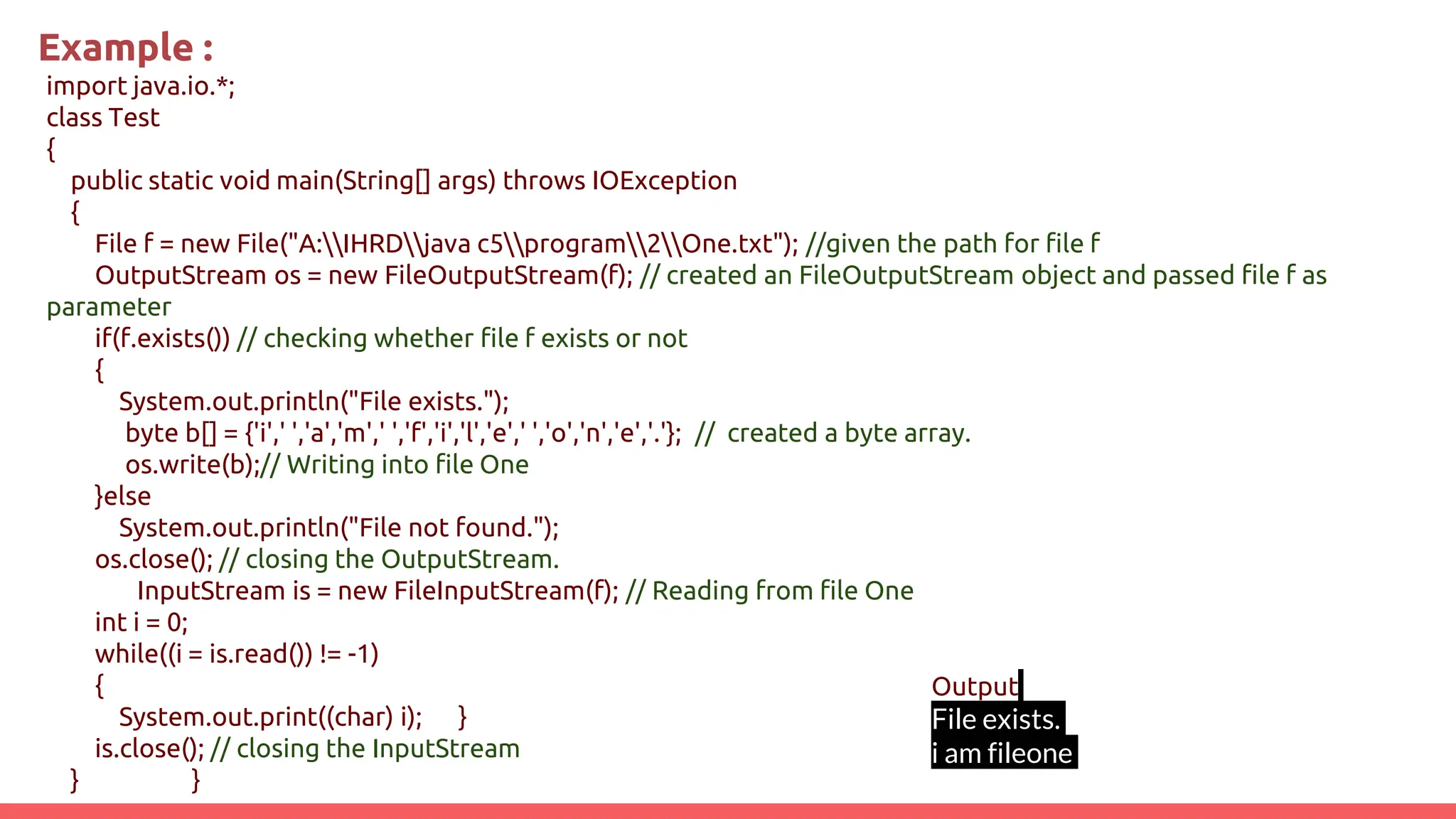 Example :

import java.io.*;
class Test
{
public static void main(String[] args) throws IOException
{
File f = new File("A:\\IHRD\\java c5\\program\\2\\One.txt"); //given the path for file f
OutputStream os = new FileOutputStream(f); // created an FileOutputStream object and passed file f as parameter
if(f.exists()) // checking whether file f exists or not
{
System.out.println("File exists.");
byte b[] = {'i',' ','a','m',' ','f','i','l','e',' ','o','n','e','.'}; // created a byte array.
os.write(b);// Writing into file One
}else
System.out.println("File not found.");
os.close(); // closing the OutputStream.
InputStream is = new FileInputStream(f); // Reading from file One
int i = 0;
while((i = is.read()) != -1)
{
System.out.print((char) i); }
is.close(); // closing the InputStream
} }

Output
File exists.
i am fileone